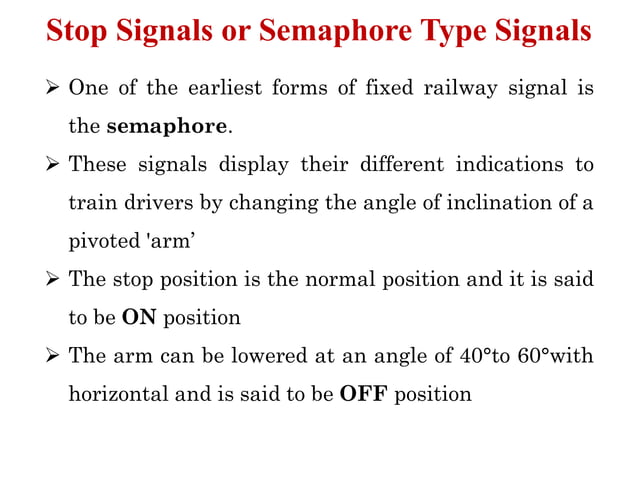 Stop Signals or Semaphore Type Signals

➢ One of the earliest forms of fixed railway signal is the semaphore.

➢ These signals display their different indications to train drivers by changing the angle of inclination of a pivoted 'arm’

➢ The stop position is the normal position and it is said to be ON position

➢ The arm can be lowered at an angle of 40°to 60°with horizontal and is said to be OFF position